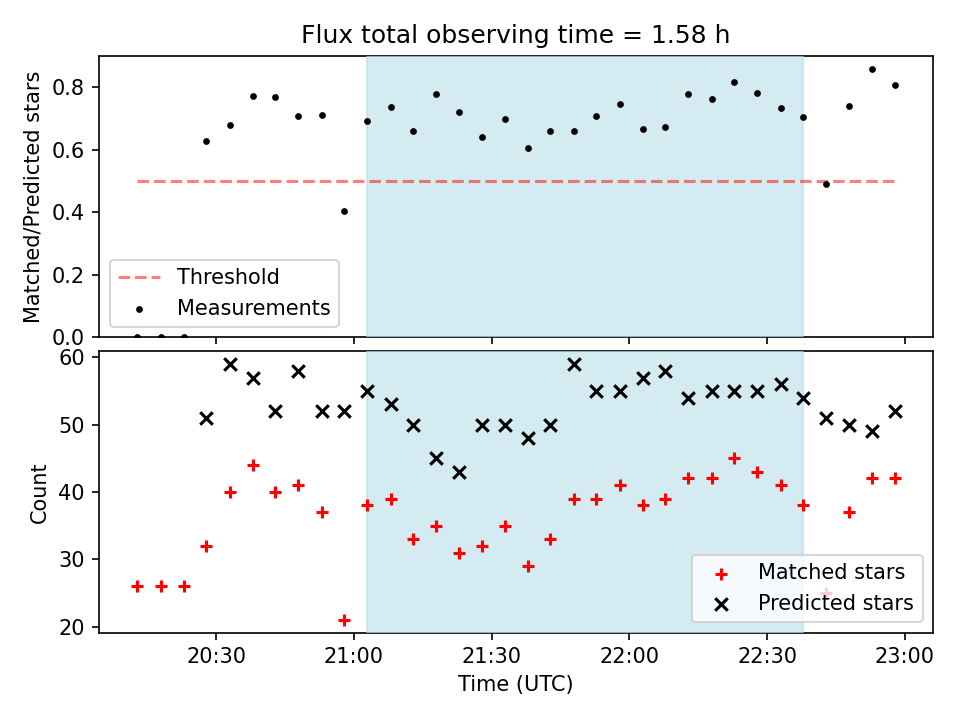 Flux total observing time = 1.58 h

Matched/Predicted stars
0.8
0.6
0.4
0.2
0.0

Threshold
Measurements

Count
60
50
40
30
20

Matched stars
Predicted stars

20:30
21:00
21:30
22:00
22:30
23:00
Time (UTC)